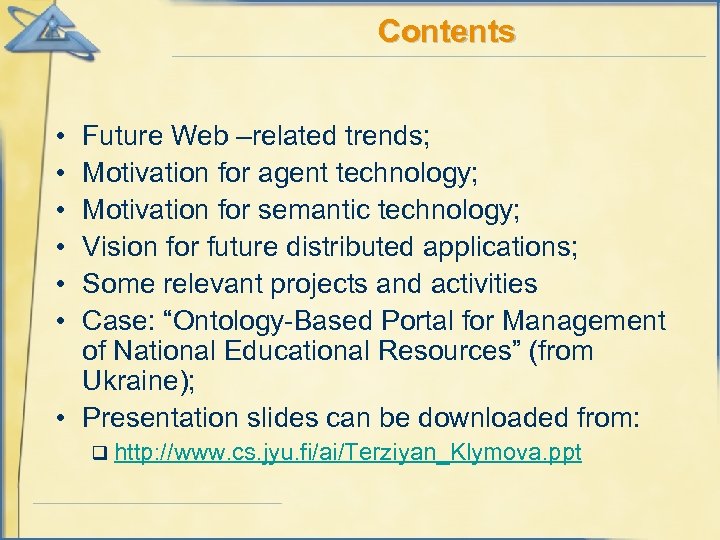 Contents

• Future Web –related trends;
• Motivation for agent technology;
• Motivation for semantic technology;
• Vision for future distributed applications;
• Some relevant projects and activities
• Case: “Ontology-Based Portal for Management of National Educational Resources” (from Ukraine);
• Presentation slides can be downloaded from:
  ❑ http://www.cs.jyu.fi/ai/Terziyan_Klymova.ppt